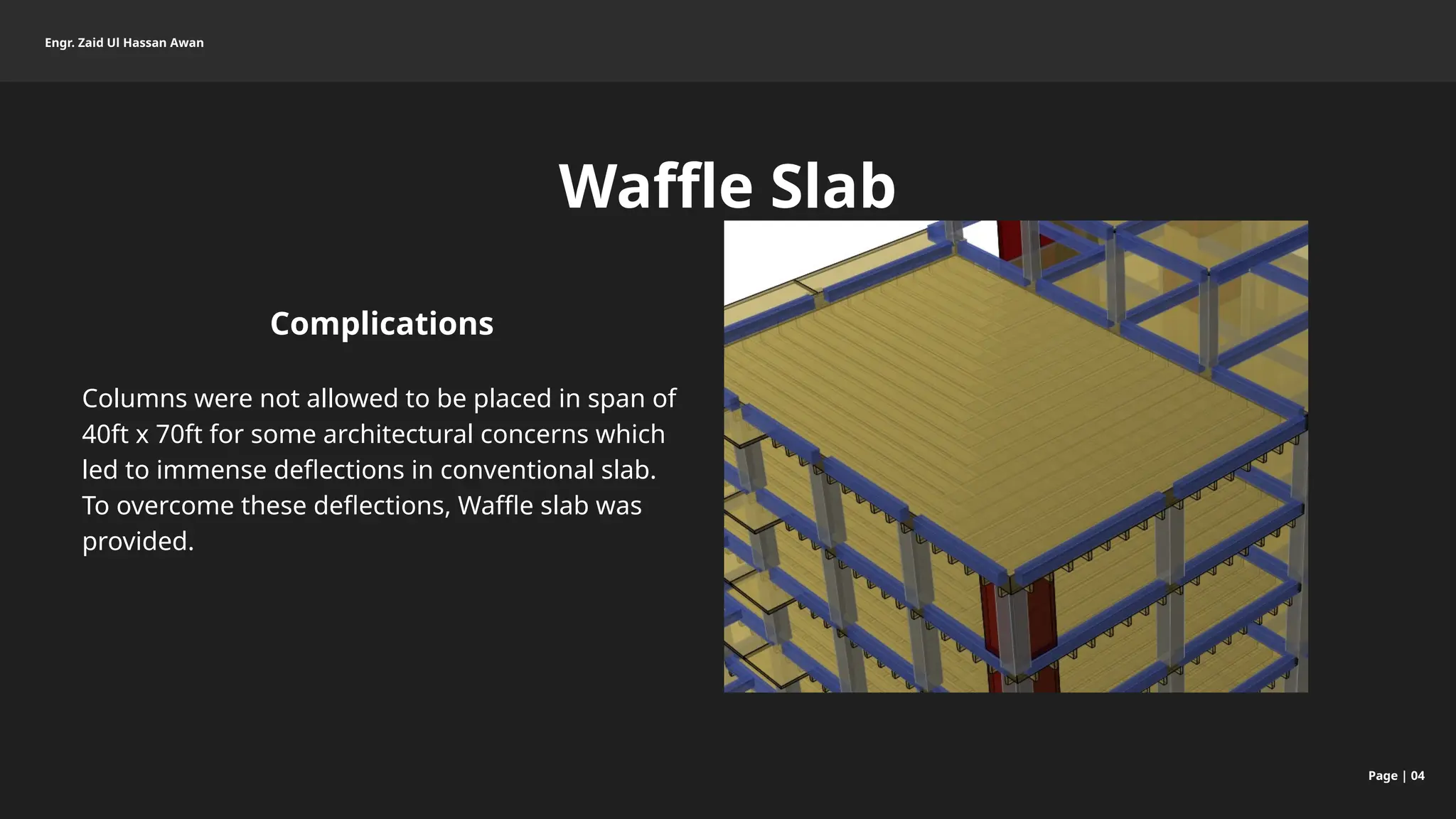 Engr. Zaid Ul Hassan Awan

Waffle Slab

Complications

Columns were not allowed to be placed in span of 40ft x 70ft for some architectural concerns which led to immense deflections in conventional slab. To overcome these deflections, Waffle slab was provided.

Page | 04